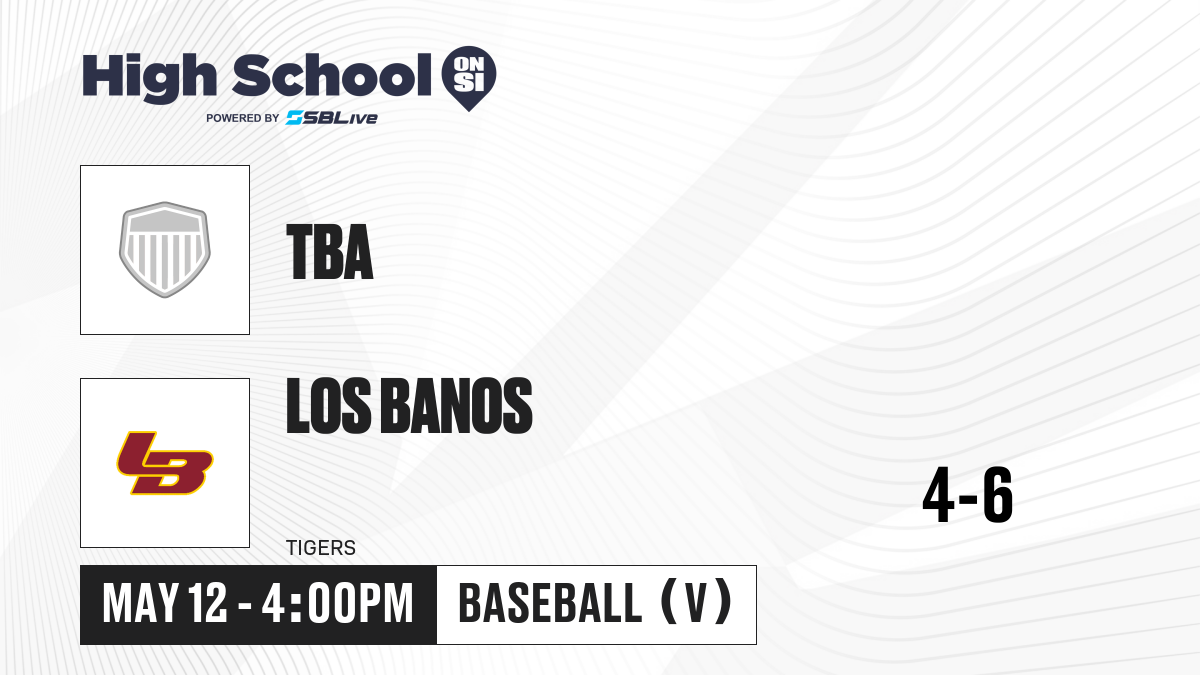 High School ON SI
POWERED BY SBLive

TBA

LOS BANOS

LB

TIGERS

4-6

MAY 12 - 4:00PM

BASEBALL (V)